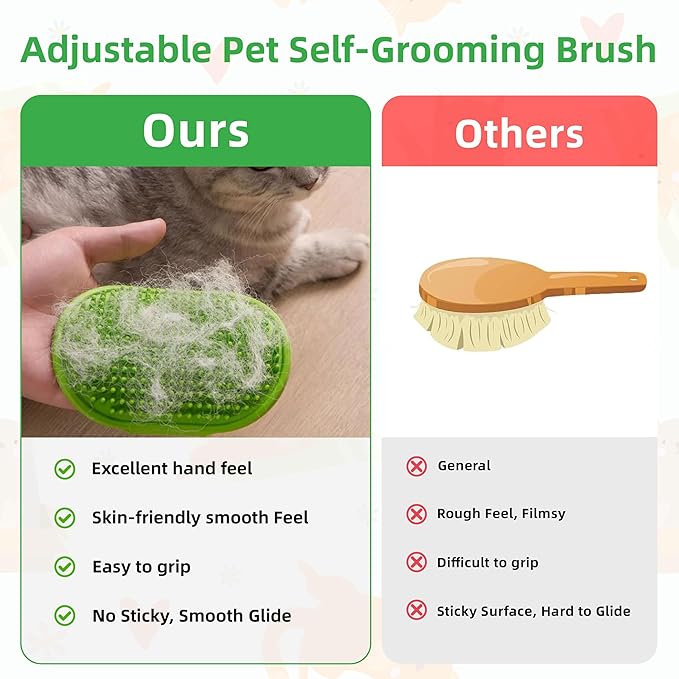 Adjustable Pet Self-Grooming Brush

Ours

Excellent hand feel

Skin-friendly smooth Feel

Easy to grip

No Sticky, Smooth Glide

Others

General

Rough Feel, Filmsy

Difficult to grip

Sticky Surface, Hard to Glide